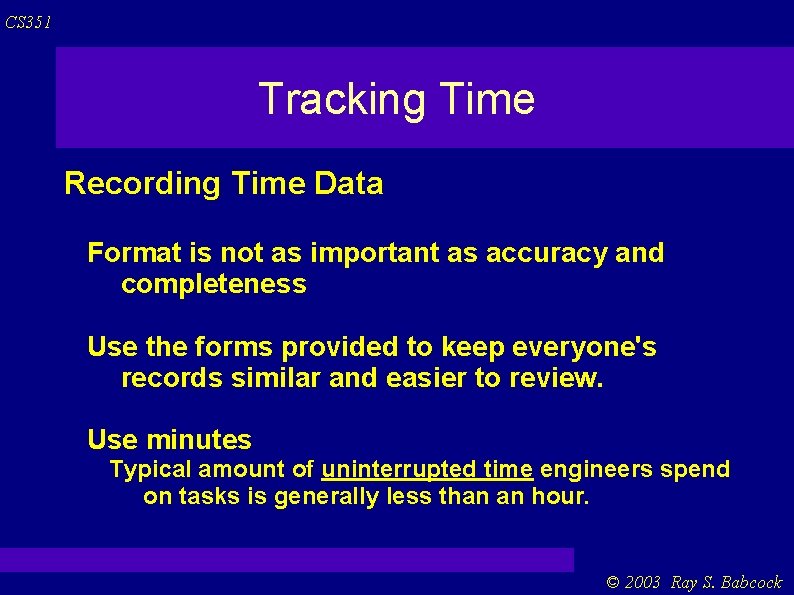 CS351

Tracking Time

Recording Time Data

Format is not as important as accuracy and completeness

Use the forms provided to keep everyone's records similar and easier to review.

Use minutes

Typical amount of uninterrupted time engineers spend on tasks is generally less than an hour.

© 2003 Ray S. Babcock